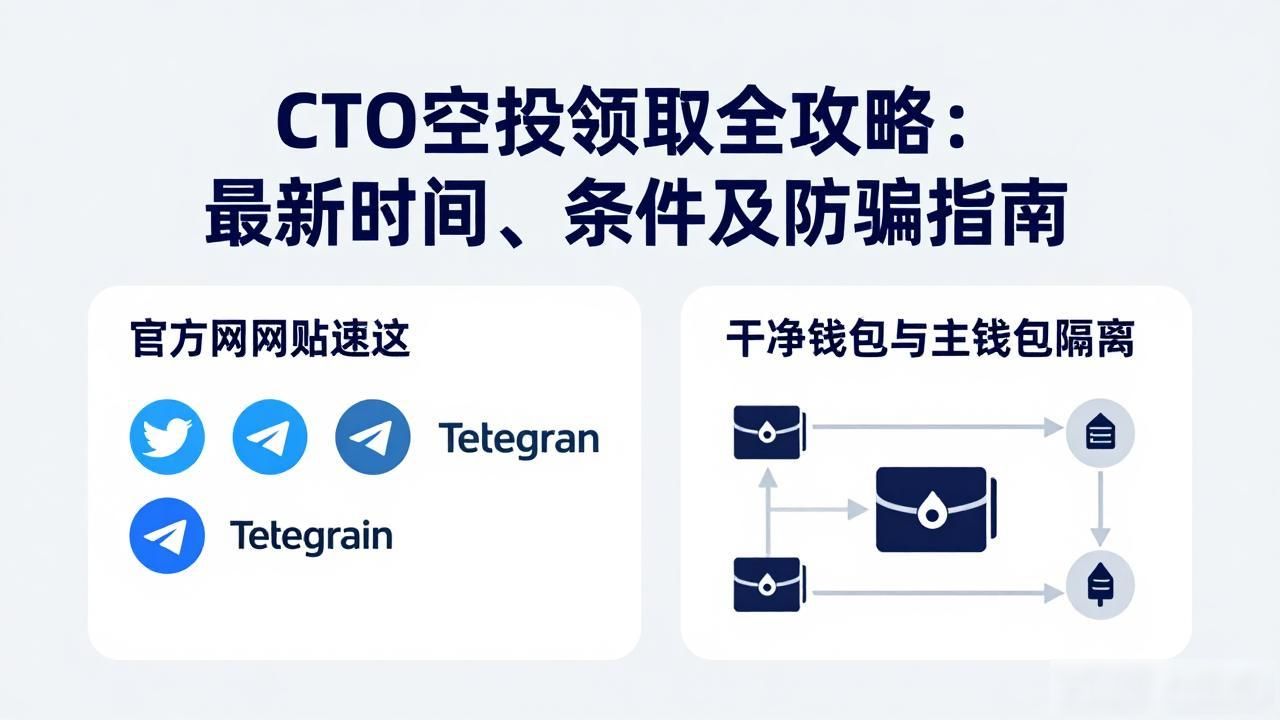 CTO空投领取全攻略：
最新时间、条件及防骗指南

官方网网贴速这

Tetegran

Tetegrain

干净钱包与主钱包隔离